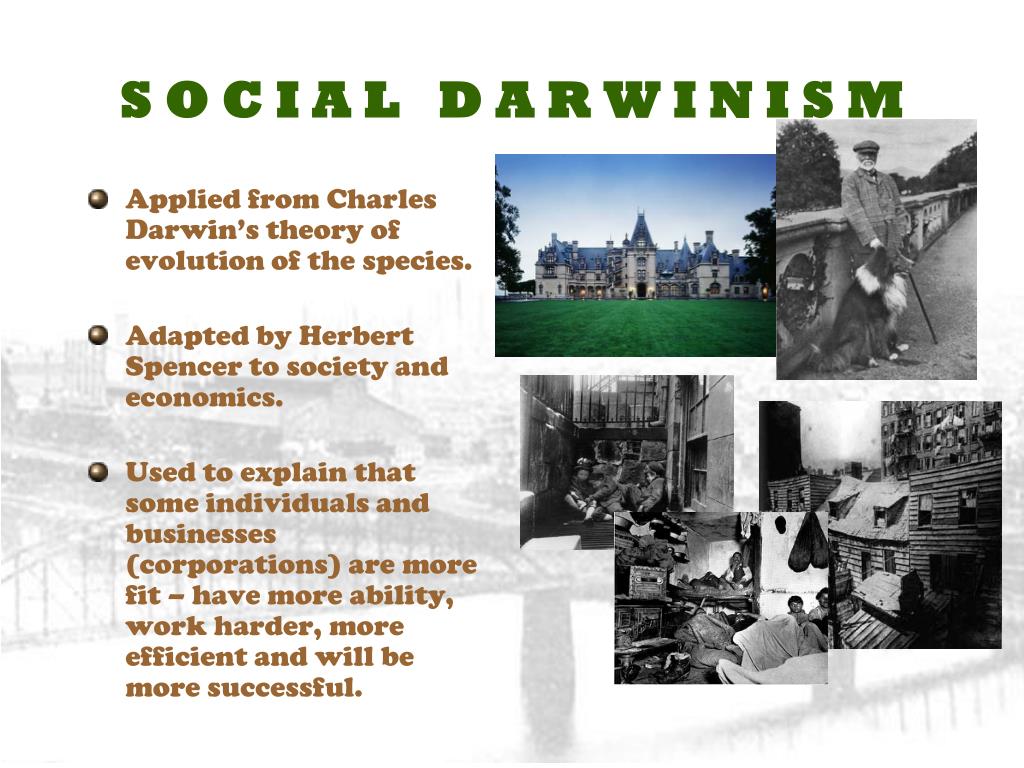 SOCIAL DARWINISM

Applied from Charles Darwin's theory of evolution of the species.

Adapted by Herbert Spencer to society and economics.

Used to explain that some individuals and businesses (corporations) are more fit – have more ability, work harder, more efficient and will be more successful.